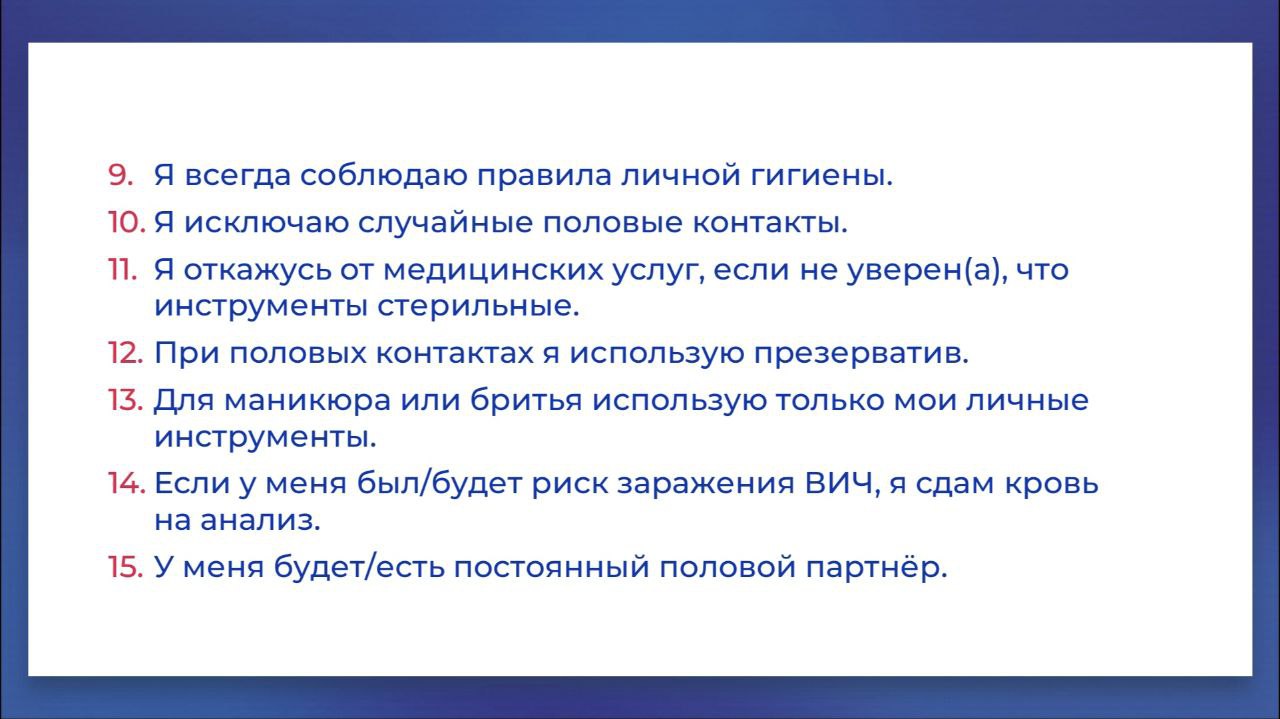 9. Я всегда соблюдаю правила личной гигиены.
10. Я исключаю случайные половые контакты.
11. Я откажусь от медицинских услуг, если не уверен(а), что инструменты стерильные.
12. При половых контактах я использую презерватив.
13. Для маникюра или бритья использую только мои личные инструменты.
14. Если у меня был/будет риск заражения ВИЧ, я сдам кровь на анализ.
15. У меня будет/есть постоянный половой партнёр.